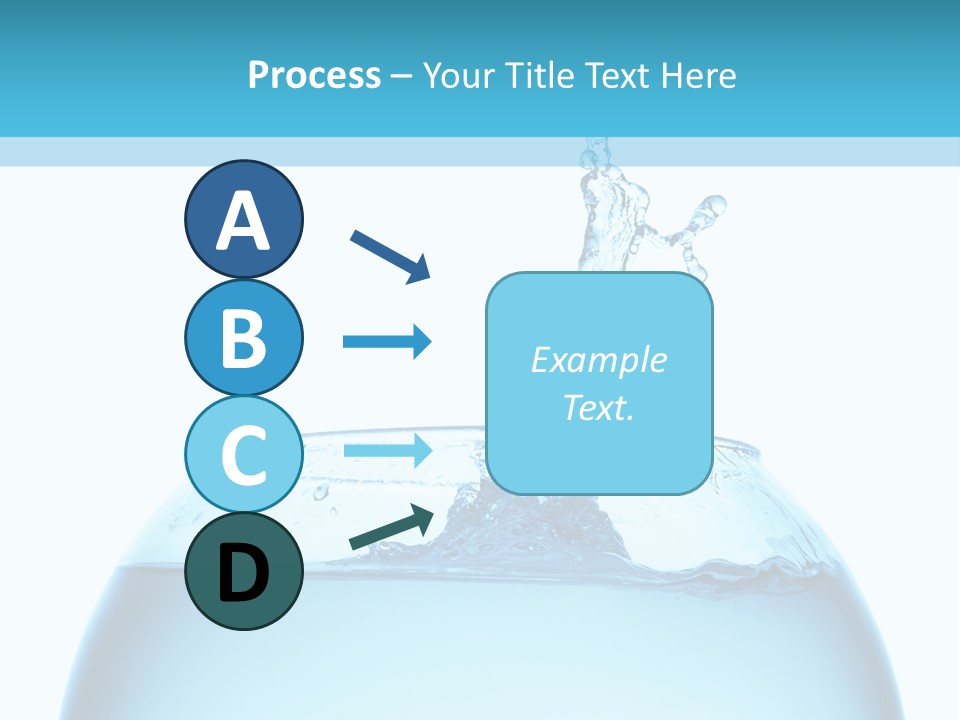 Process – Your Title Text Here

A

B

C

D

Example Text.